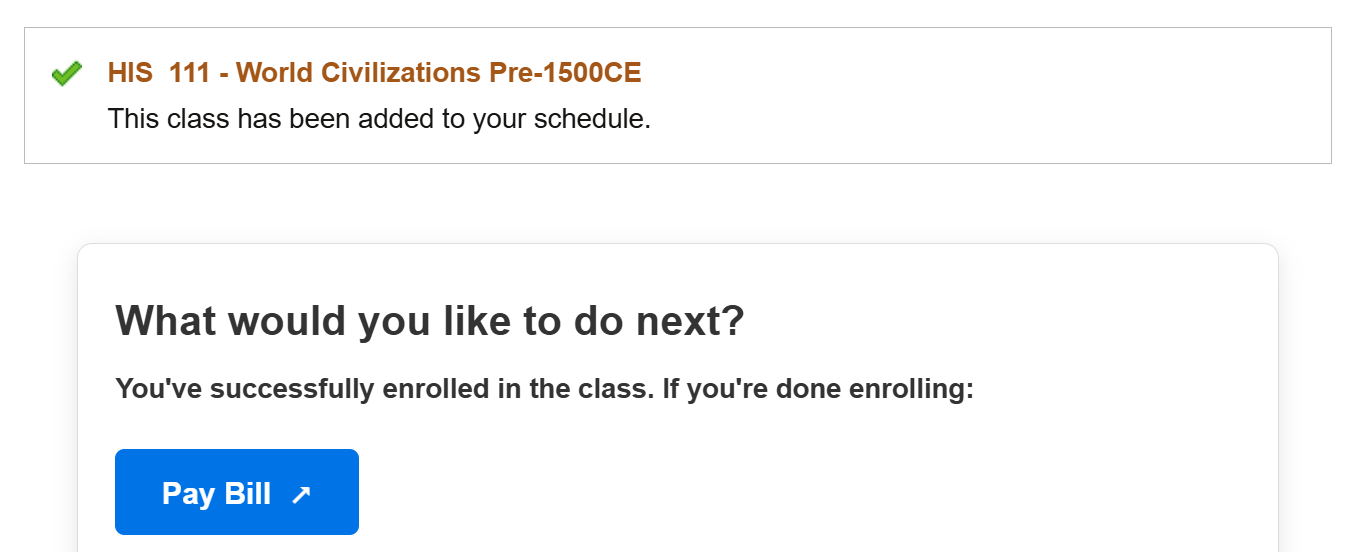 HIS 111 - World Civilizations Pre-1500CE
This class has been added to your schedule.

What would you like to do next?

You've successfully enrolled in the class. If you're done enrolling:

Pay Bill ↗